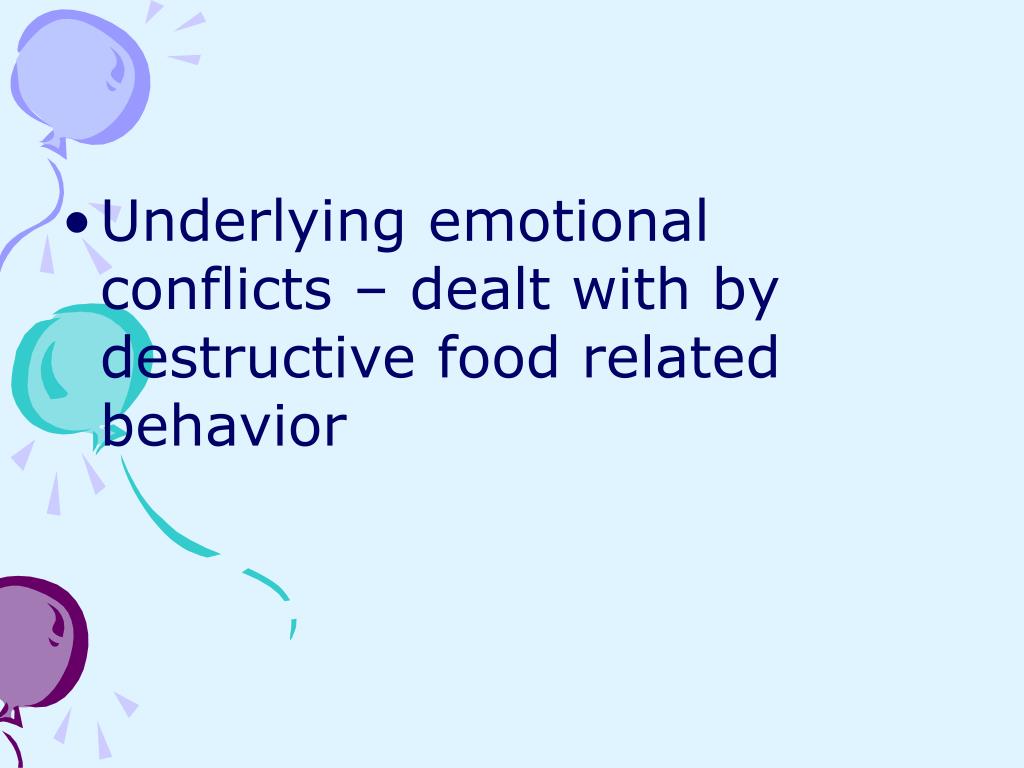 • Underlying emotional conflicts – dealt with by destructive food related behavior